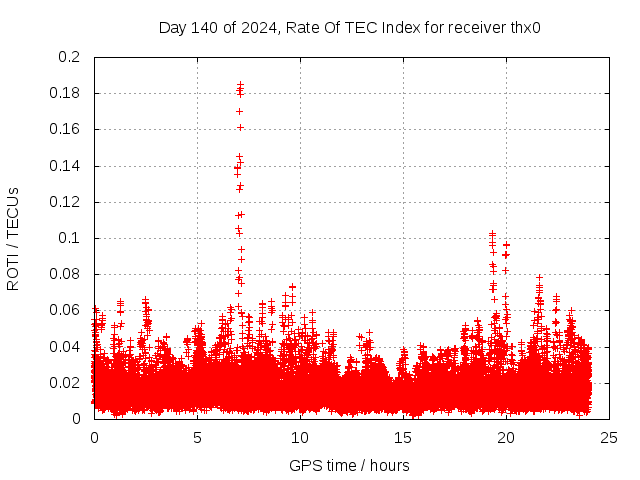 Day 140 of 2024, Rate Of TEC Index for receiver thx0

ROTI / TECUs

0.2
0.18
0.16
0.14
0.12
0.1
0.08
0.06
0.04
0.02
0

0 5 10 15 20 25

GPS time / hours